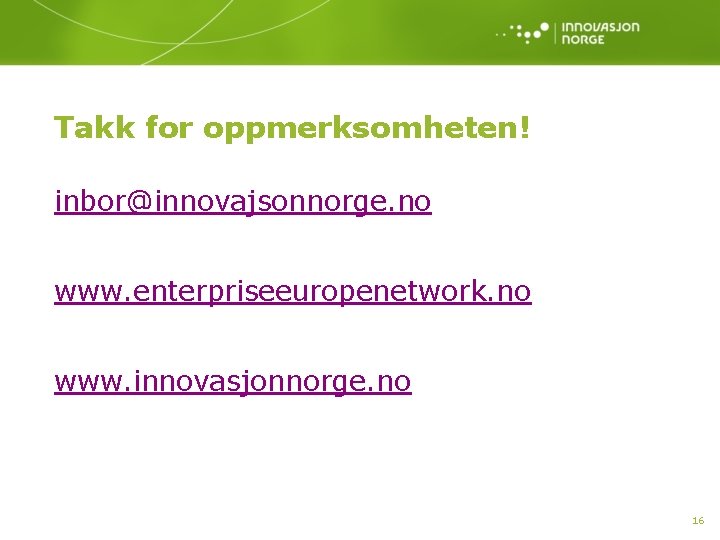 INNOVASJON NORGE

Takk for oppmerksomheten!

inbor@innovajsonnorge.no

www.enterpriseeuropenetwork.no

www.innovasjonnorge.no

16